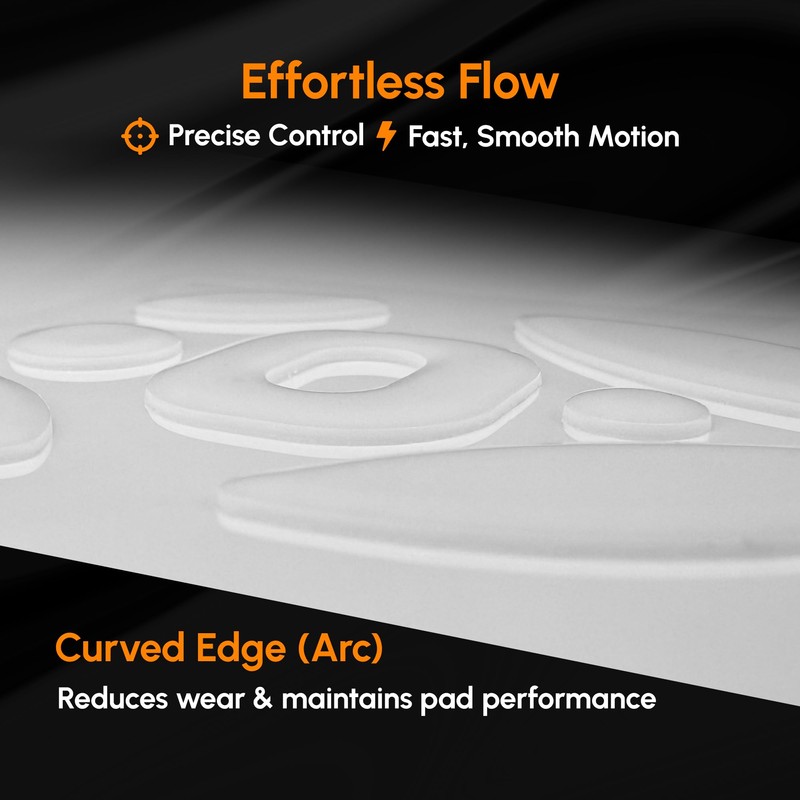 Effortless Flow

Precise Control Fast, Smooth Motion

Curved Edge (Arc)

Reduces wear & maintains pad performance